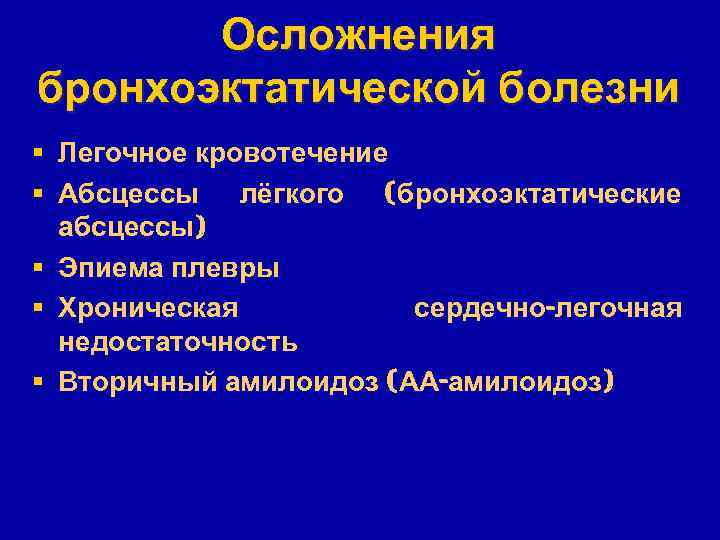 Осложнения бронхоэктатической болезни

▪ Легочное кровотечение
▪ Абсцессы лёгкого (бронхоэктатические абсцессы)
▪ Эпиема плевры
▪ Хроническая сердечно-легочная недостаточность
▪ Вторичный амилоидоз (АА-амилоидоз)